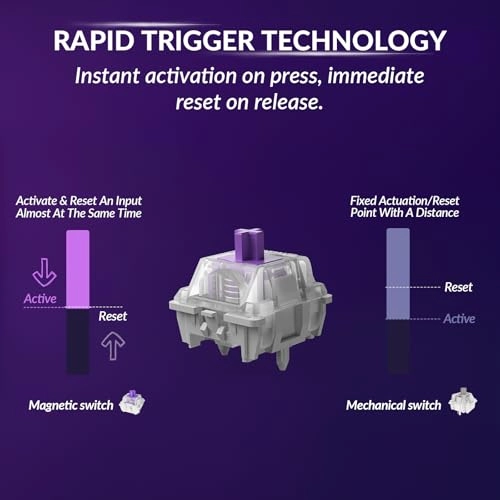 RAPID TRIGGER TECHNOLOGY

Instant activation on press, immediate reset on release.

Activate & Reset An Input Almost At The Same Time

Active

Reset

Magnetic switch

Fixed Actuation/Reset Point With A Distance

Reset

Active

Mechanical switch